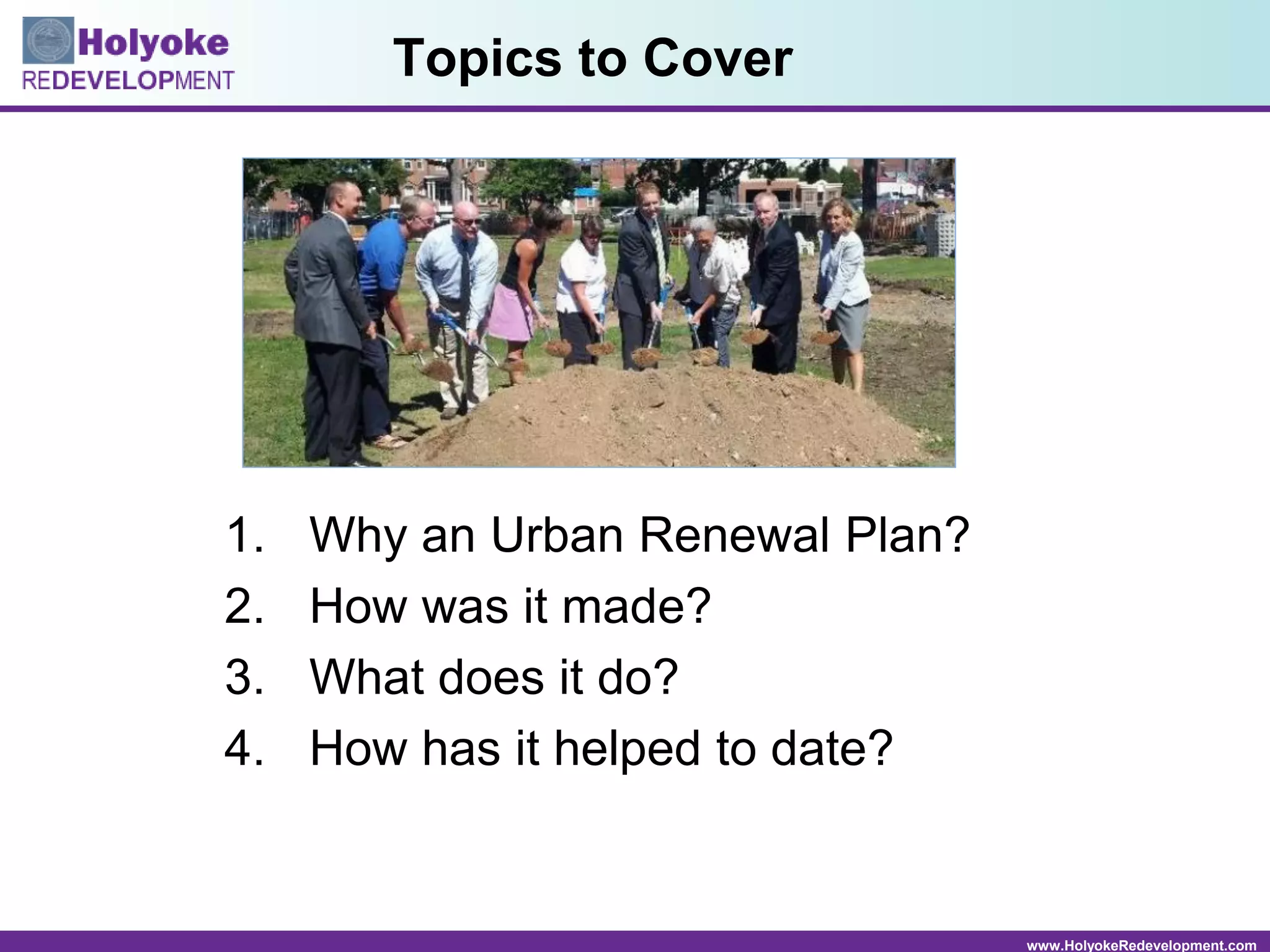 Holyoke
REDEVELOPMENT

Topics to Cover

1. Why an Urban Renewal Plan?
2. How was it made?
3. What does it do?
4. How has it helped to date?

www.HolyokeRedevelopment.com